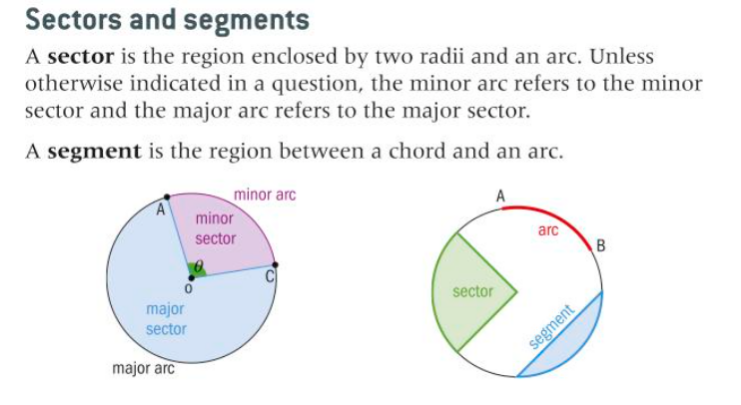 Sectors and segments

A **sector** is the region enclosed by two radii and an arc. Unless otherwise indicated in a question, the minor arc refers to the minor sector and the major arc refers to the major sector.

A **segment** is the region between a chord and an arc.

minor arc
A
minor sector
$\theta$
O
C
major sector
major arc

A
arc
B
sector
segment